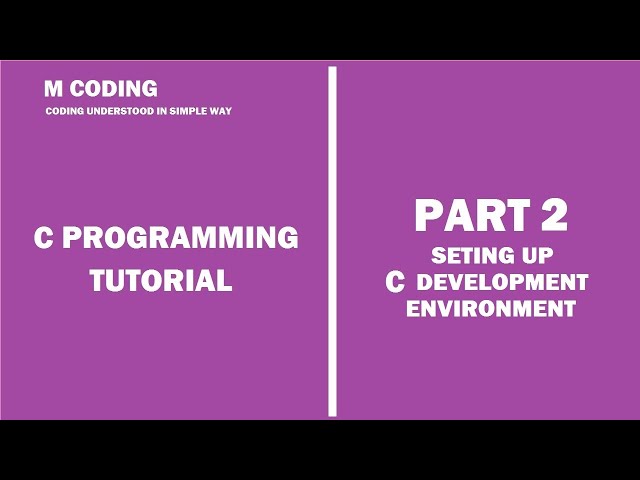 M CODING
CODING UNDERSTOOD IN SIMPLE WAY

C PROGRAMMING TUTORIAL

PART 2
SETING UP
C DEVELOPMENT ENVIRONMENT